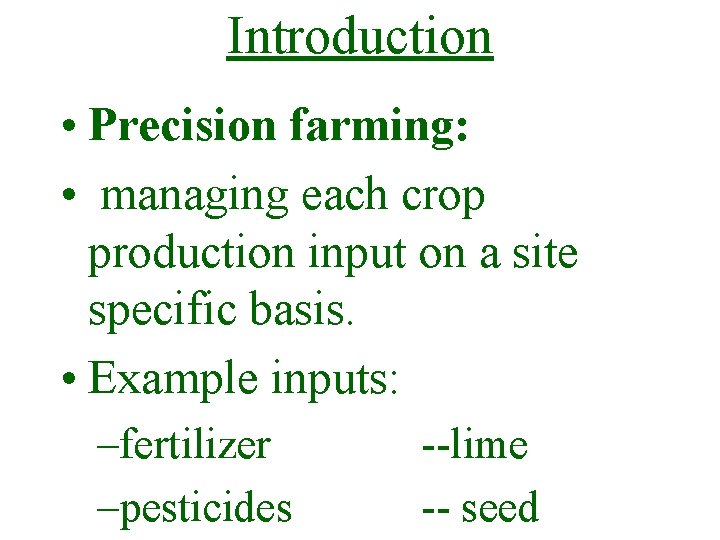 Introduction

• Precision farming:

• managing each crop production input on a site specific basis.

• Example inputs:

–fertilizer --lime

–pesticides -- seed